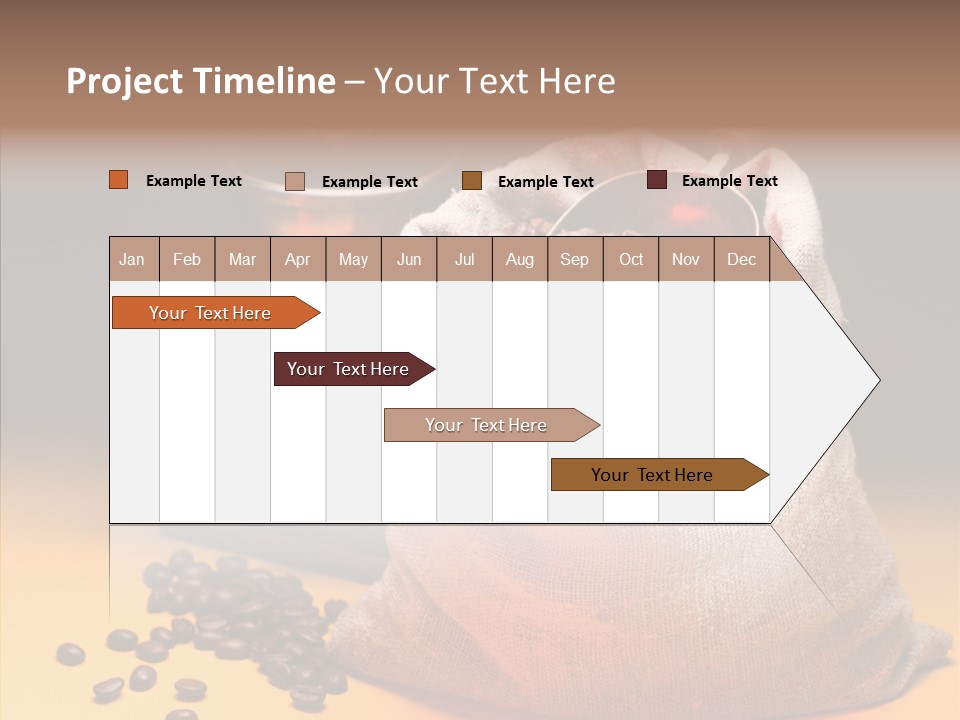 Project Timeline – Your Text Here

Example Text Example Text Example Text Example Text

| Jan | Feb | Mar | Apr | May | Jun | Jul | Aug | Sep | Oct | Nov | Dec |
|---|---|---|---|---|---|---|---|---|---|---|---|

Your Text Here

Your Text Here

Your Text Here

Your Text Here